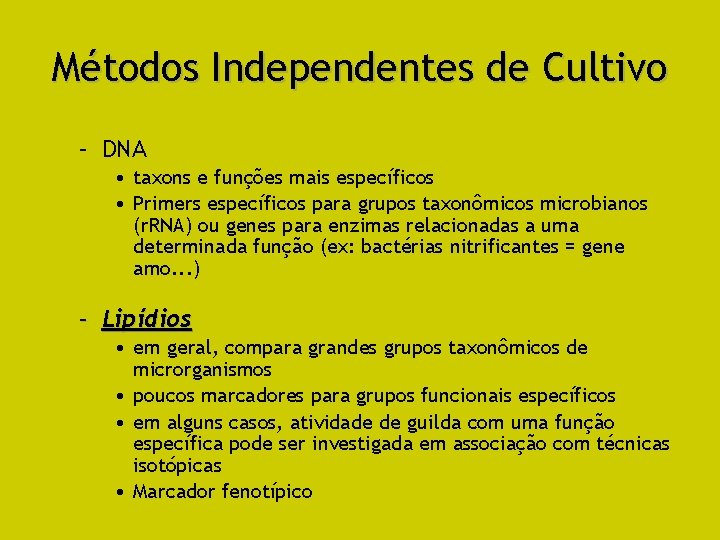 Métodos Independentes de Cultivo

– DNA

• taxons e funções mais específicos

• Primers específicos para grupos taxonômicos microbianos (rRNA) ou genes para enzimas relacionadas a uma determinada função (ex: bactérias nitrificantes = gene amo...)

– Lipídios

• em geral, compara grandes grupos taxonômicos de microrganismos

• poucos marcadores para grupos funcionais específicos

• em alguns casos, atividade de guilda com uma função específica pode ser investigada em associação com técnicas isotópicas

• Marcador fenotípico